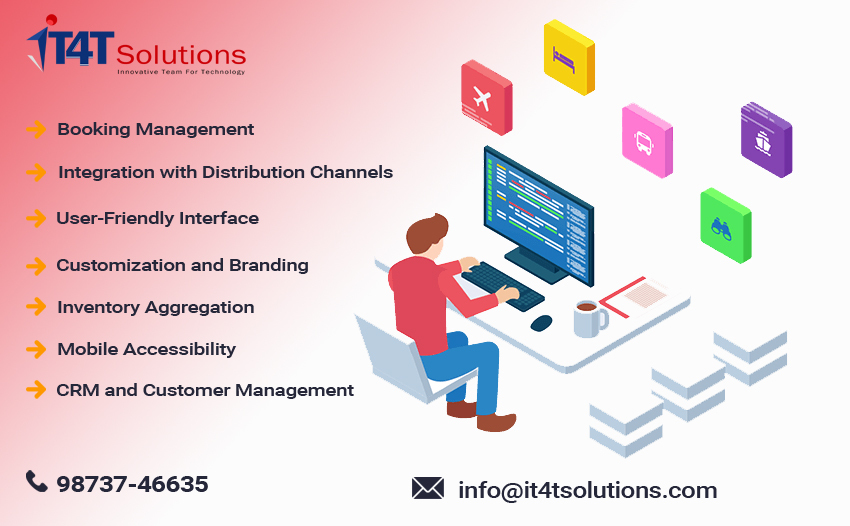 IT4T Solutions
Innovative Team For Technology

Booking Management

Integration with Distribution Channels

User-Friendly Interface

Customization and Branding

Inventory Aggregation

Mobile Accessibility

CRM and Customer Management

98737-46635

info@it4tsolutions.com